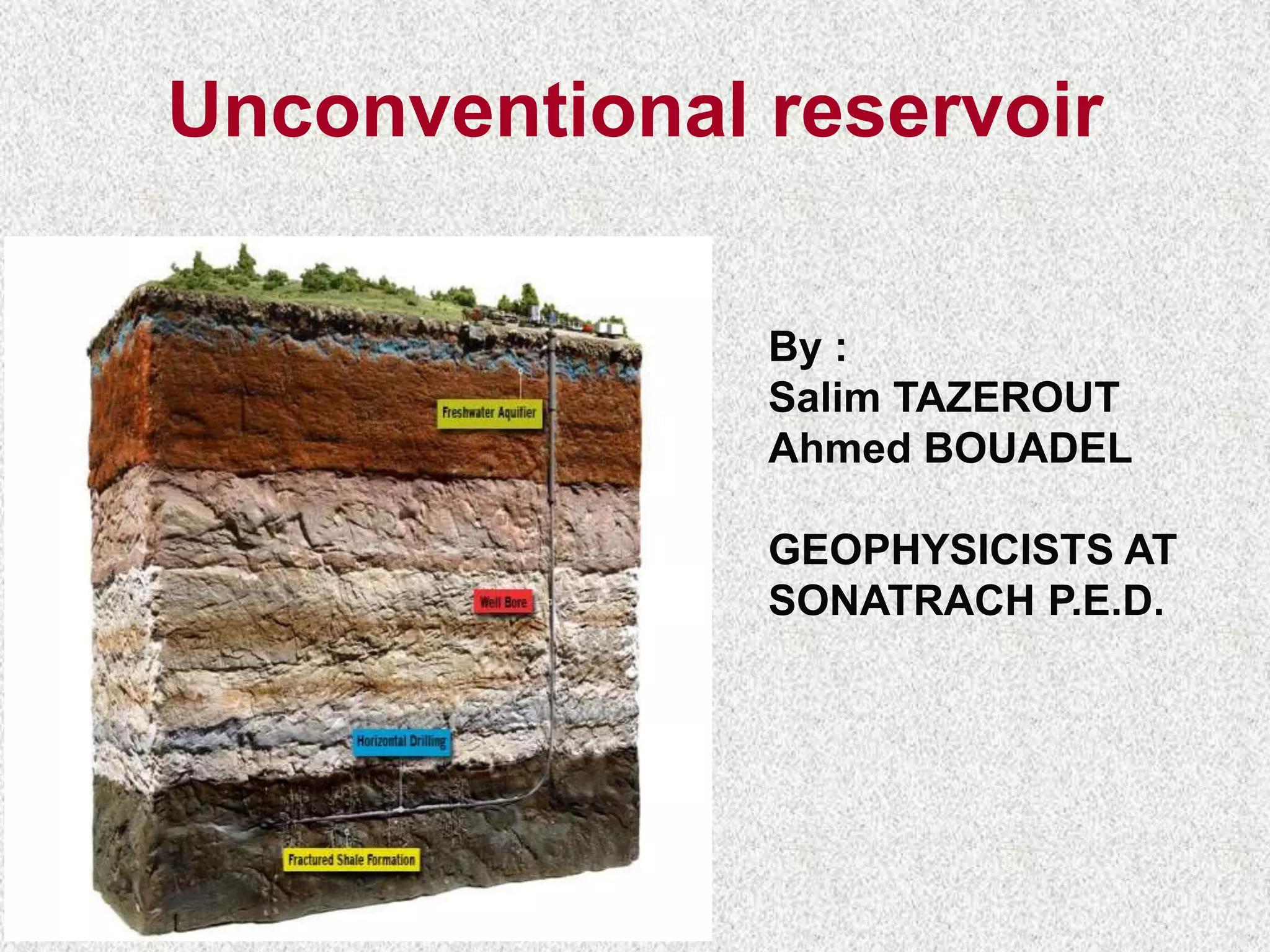 Unconventional reservoir

Freshwater Aquifier

Well Bore

Horizontal Drilling

Fractured Shale Formation

By :
Salim TAZEROUT
Ahmed BOUADEL

GEOPHYSICISTS AT SONATRACH P.E.D.